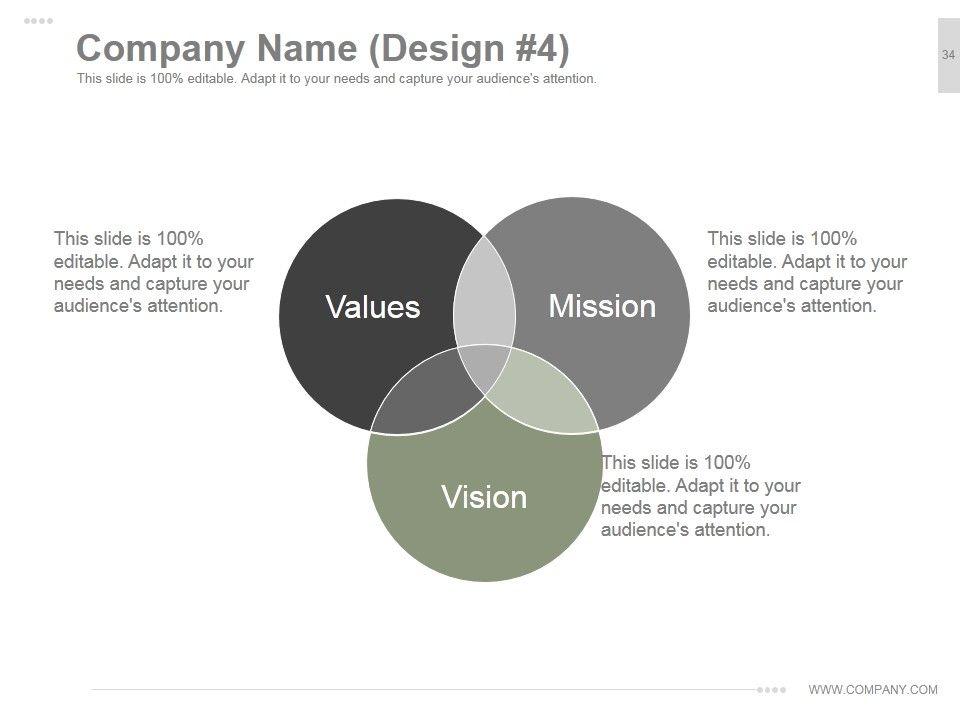 Company Name (Design #4)
This slide is 100% editable. Adapt it to your needs and capture your audience's attention.

34

This slide is 100% editable. Adapt it to your needs and capture your audience's attention.

Values

Mission

This slide is 100% editable. Adapt it to your needs and capture your audience's attention.

Vision

This slide is 100% editable. Adapt it to your needs and capture your audience's attention.

WWW.COMPANY.COM